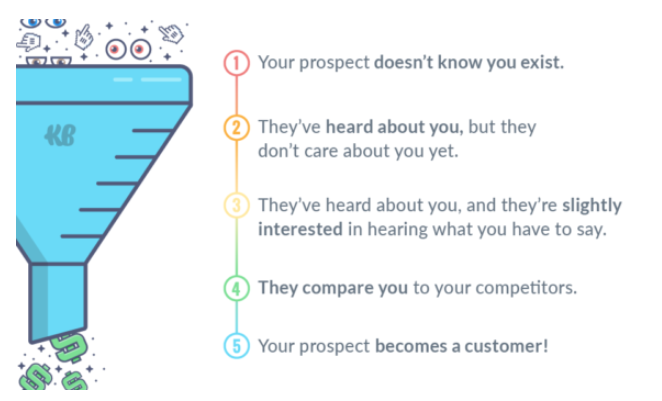 KB

1 Your prospect doesn't know you exist.

2 They've heard about you, but they don't care about you yet.

3 They've heard about you, and they're slightly interested in hearing what you have to say.

4 They compare you to your competitors.

5 Your prospect becomes a customer!